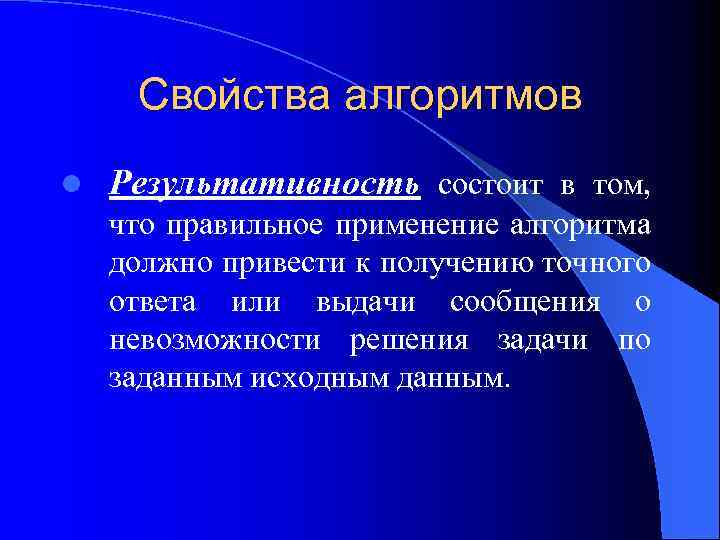 Свойства алгоритмов

Результативность состоит в том, что правильное применение алгоритма должно привести к получению точного ответа или выдачи сообщения о невозможности решения задачи по заданным исходным данным.